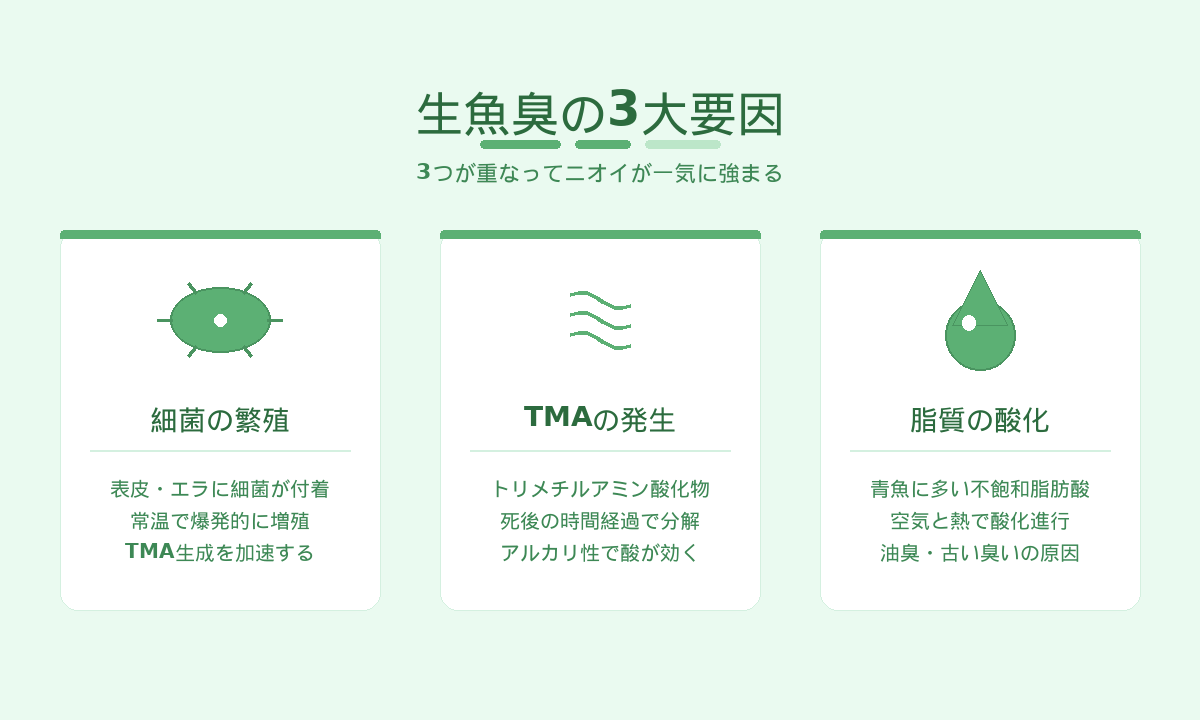 生魚臭の3大要因

3つが重なってニオイが一気に強まる

細菌の繁殖

表皮・エラに細菌が付着
常温で爆発的に増殖
TMA生成を加速する

TMAの発生

トリメチルアミン酸化物
死後の時間経過で分解
アルカリ性で酸が効く

脂質の酸化

青魚に多い不飽和脂肪酸
空気と熱で酸化進行
油臭・古い臭いの原因